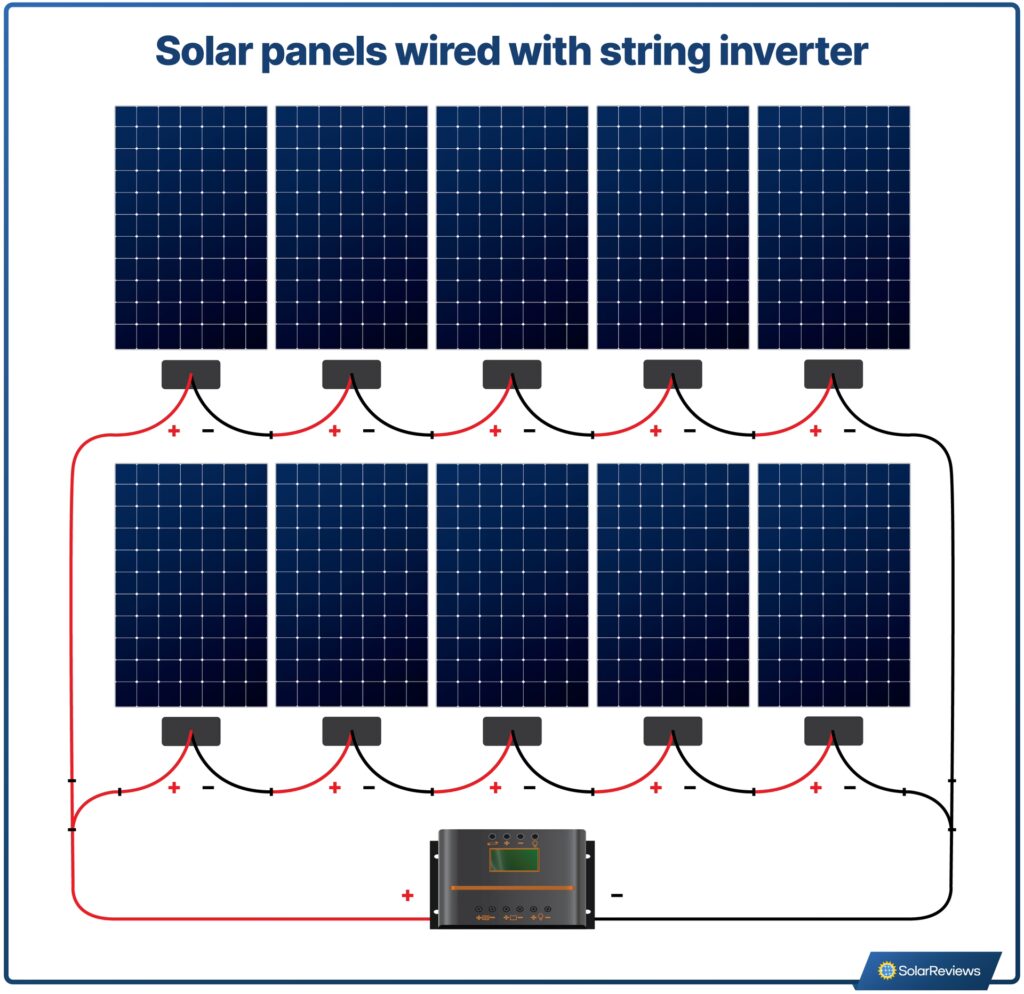 Solar panels wired with string inverter

+ −
+ −
+ −
+ −
+ −

+ −
+ −
+ −
+ −
+ −

+
−

SolarReviews